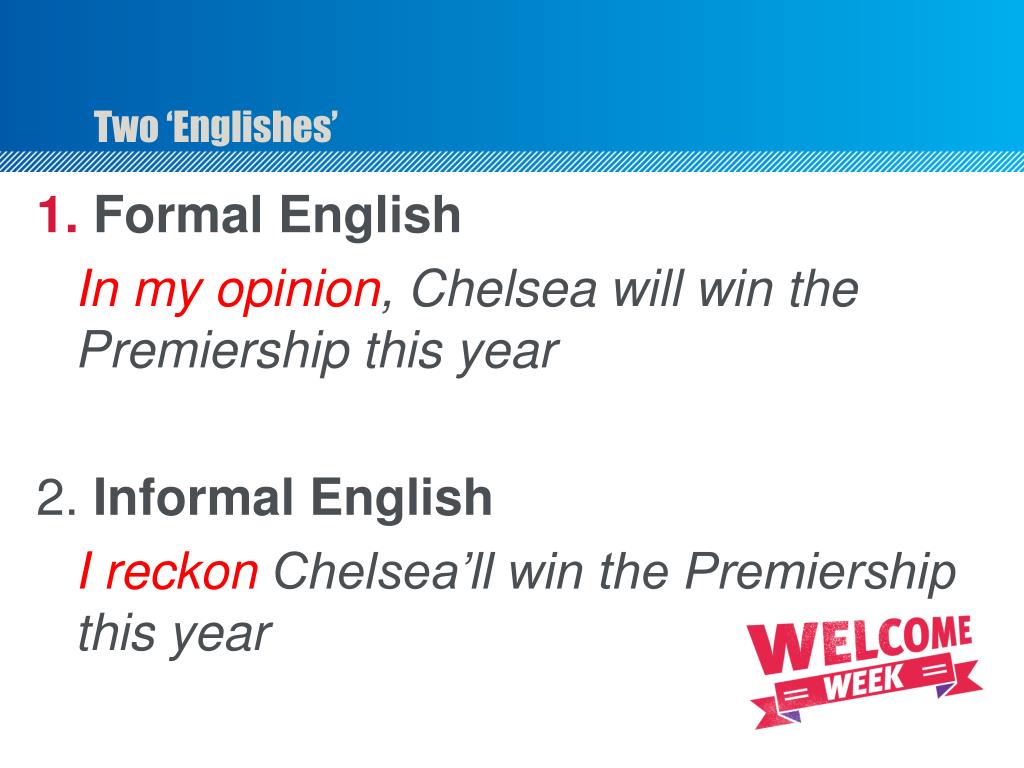 Two ‘Englishes’

1. Formal English

In my opinion, Chelsea will win the Premiership this year

2. Informal English

I reckon Chelsea’ll win the Premiership this year

WELCOME WEEK